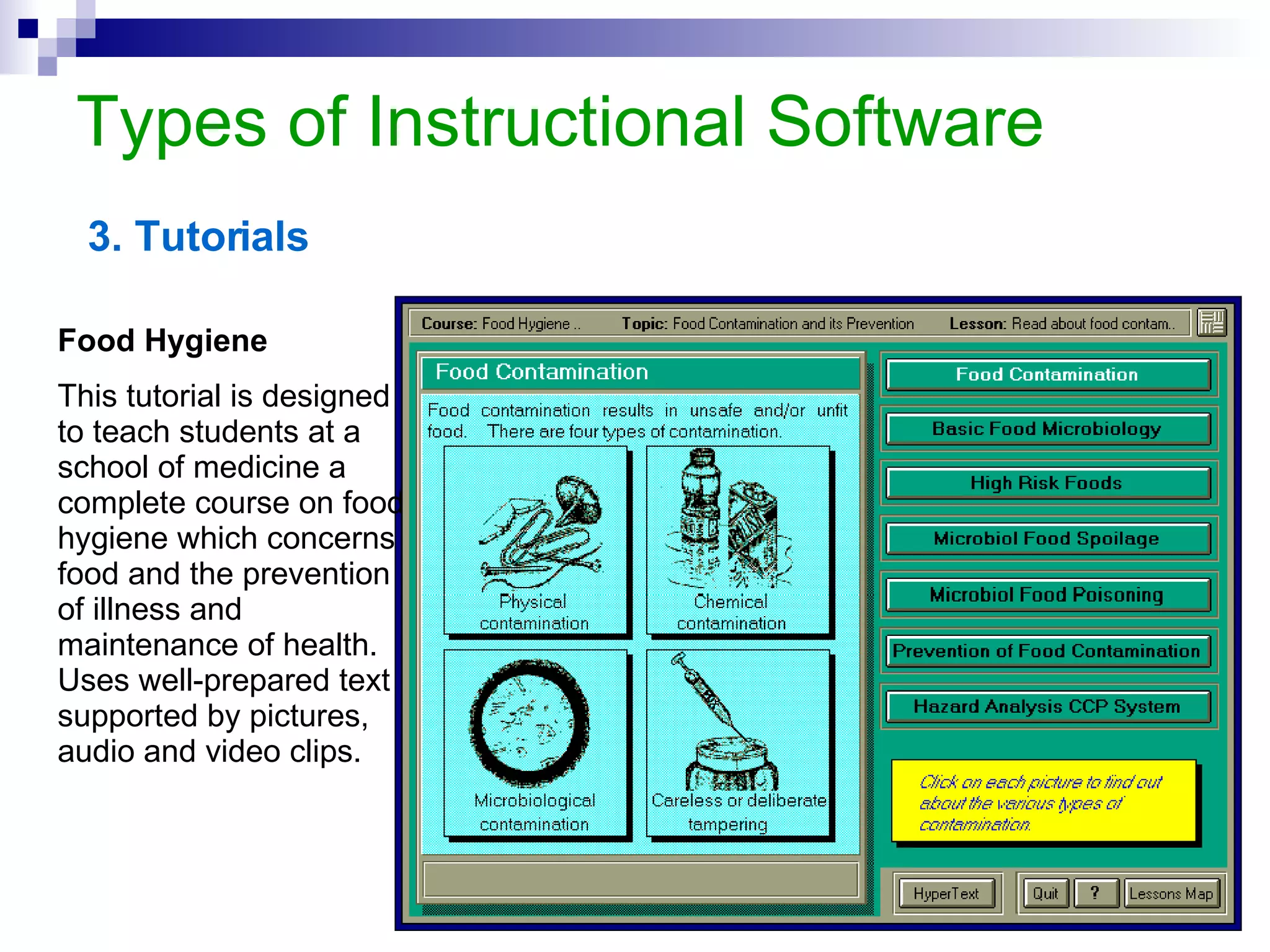 Types of Instructional Software

3. Tutorials

Food Hygiene

This tutorial is designed to teach students at a school of medicine a complete course on food hygiene which concerns food and the prevention of illness and maintenance of health. Uses well-prepared text supported by pictures, audio and video clips.

Course: Food Hygiene .. Topic: Food Contamination and its Prevention Lesson: Read about food contam..

Food Contamination

Food contamination results in unsafe and/or unfit food. There are four types of contamination.

Physical contamination

Chemical contamination

Microbiological contamination

Careless or deliberate tampering

Food Contamination

Basic Food Microbiology

High Risk Foods

Microbiol Food Spoilage

Microbiol Food Poisoning

Prevention of Food Contamination

Hazard Analysis CCP System

Click on each picture to find out about the various types of contamination.

HyperText

Quit

?

Lessons Map